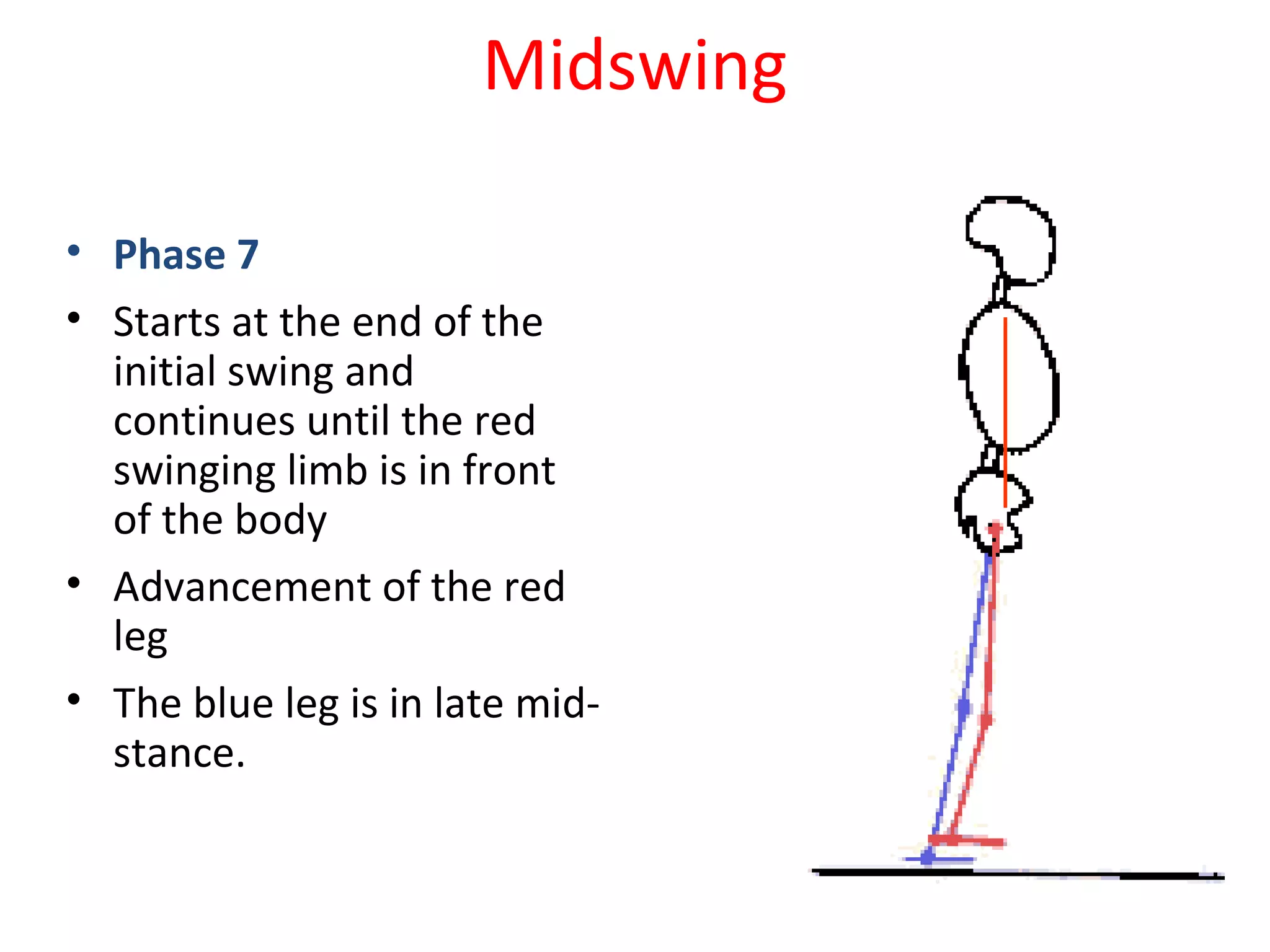 Midswing

• Phase 7
• Starts at the end of the initial swing and continues until the red swinging limb is in front of the body
• Advancement of the red leg
• The blue leg is in late mid-stance.